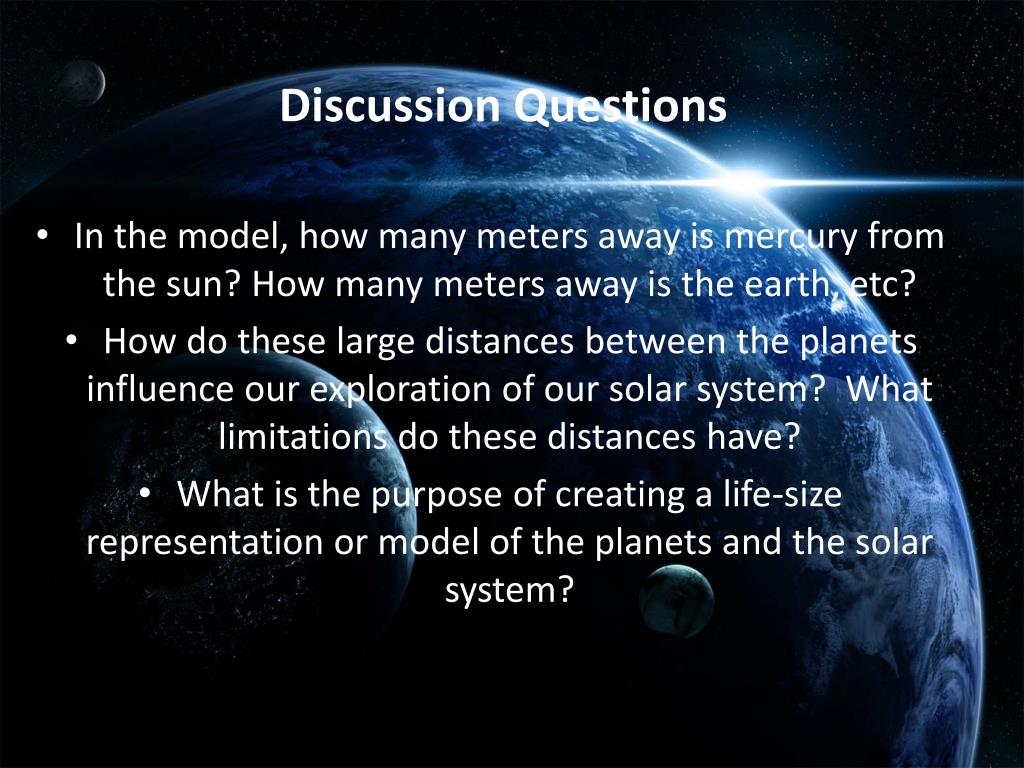 Discussion Questions

• In the model, how many meters away is mercury from the sun? How many meters away is the earth, etc?

• How do these large distances between the planets influence our exploration of our solar system? What limitations do these distances have?

• What is the purpose of creating a life-size representation or model of the planets and the solar system?